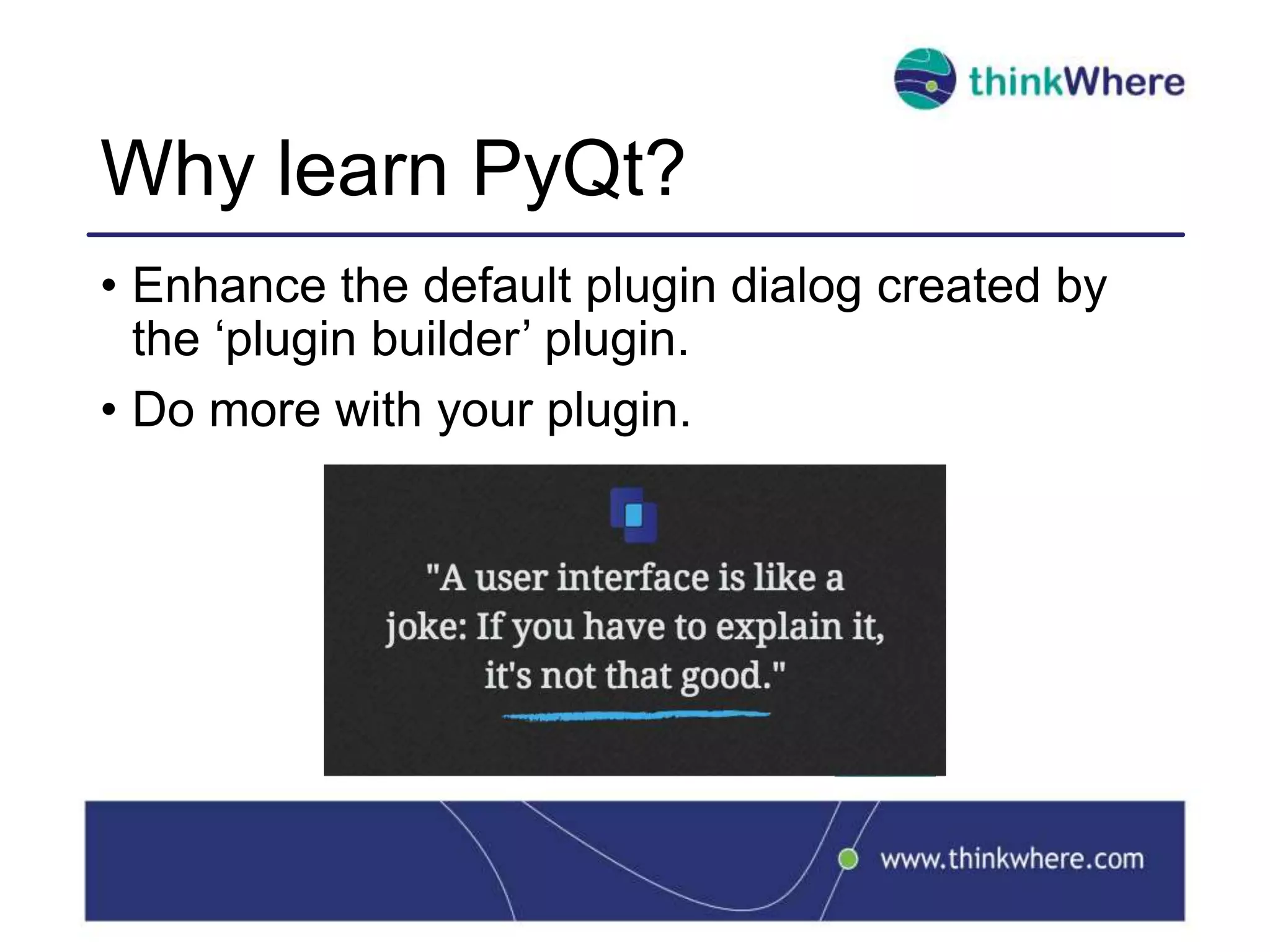 thinkWhere

Why learn PyQt?

• Enhance the default plugin dialog created by the ‘plugin builder’ plugin.

• Do more with your plugin.

"A user interface is like a joke: If you have to explain it, it's not that good."

www.thinkwhere.com